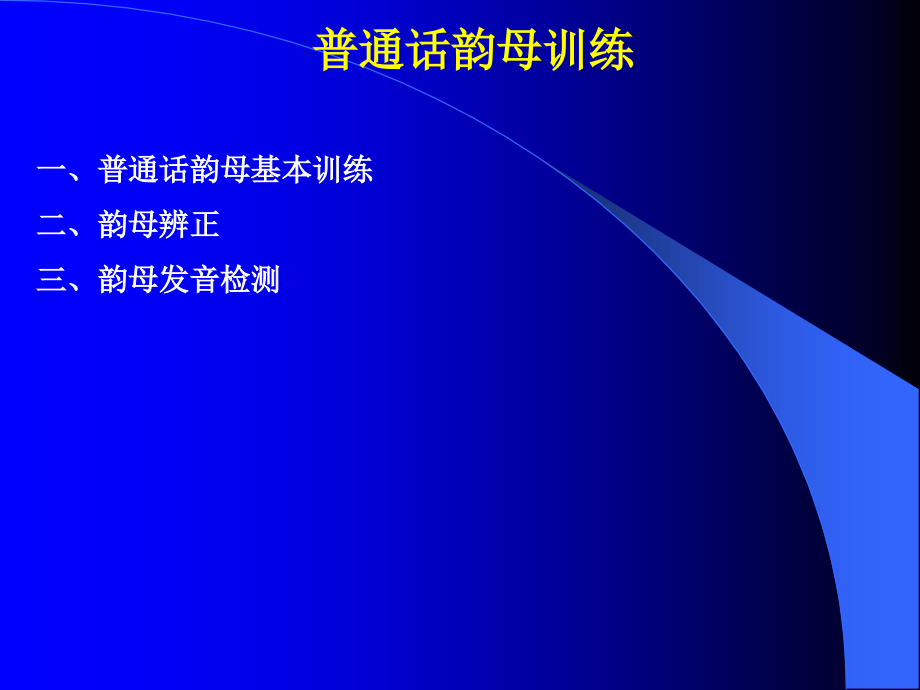 普通话韵母训练

一、普通话韵母基本训练

二、韵母辨正

三、韵母发音检测